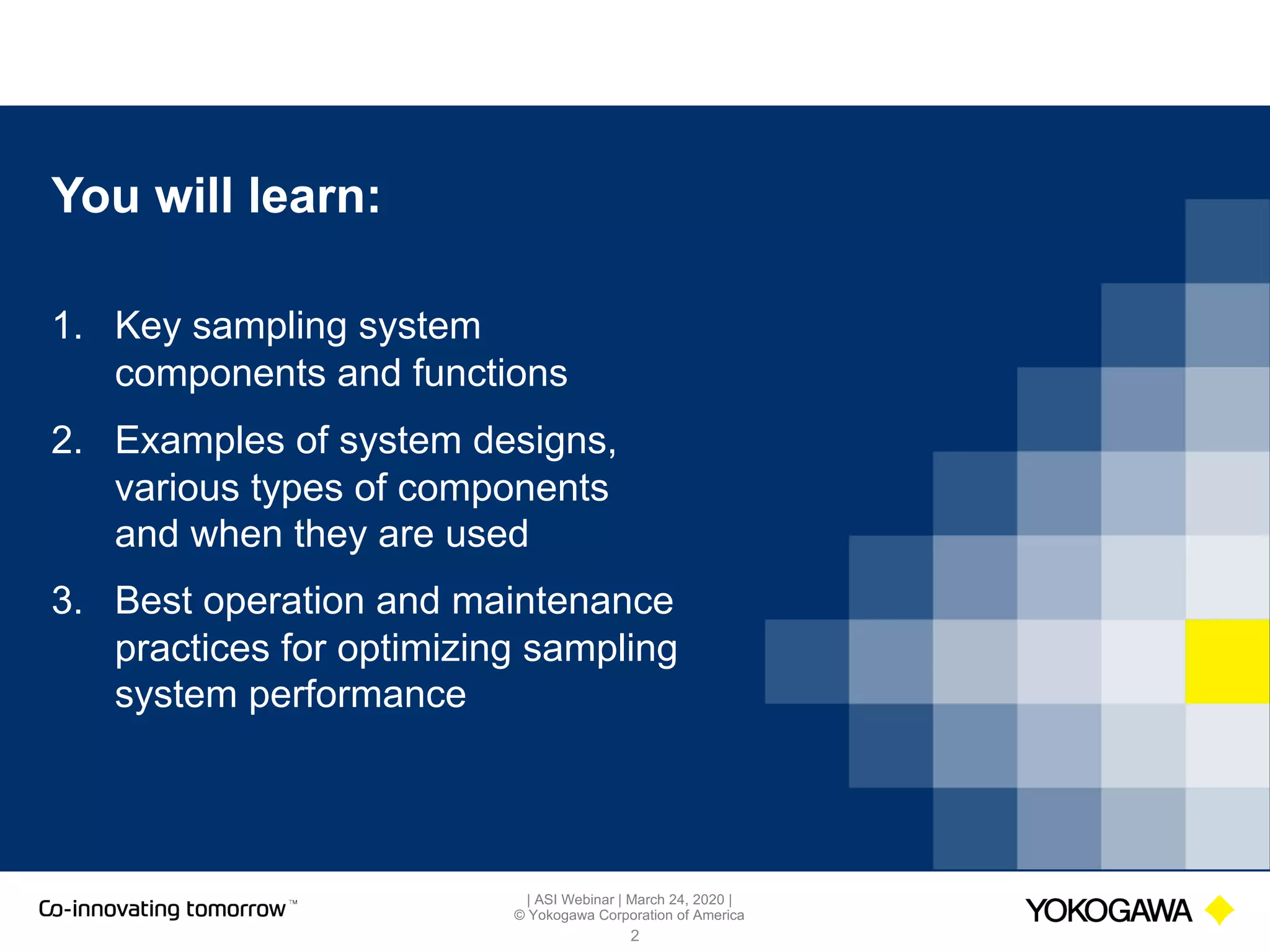 You will learn:

1. Key sampling system components and functions

2. Examples of system designs, various types of components and when they are used

3. Best operation and maintenance practices for optimizing sampling system performance

Co-innovating tomorrow™

| ASI Webinar | March 24, 2020 |
© Yokogawa Corporation of America
2

YOKOGAWA